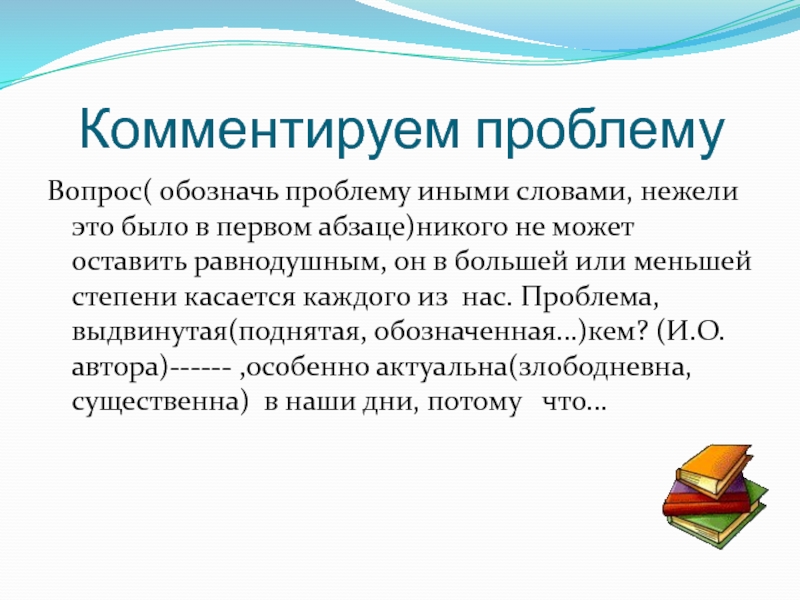 Комментируем проблему

Вопрос( обозначь проблему иными словами, нежели это было в первом абзаце)никого не может оставить равнодушным, он в большей или меньшей степени касается каждого из нас. Проблема, выдвинутая(поднятая, обозначенная…)кем? (И.О. автора)------ ,особенно актуальна(злободневна, существенна) в наши дни, потому что…